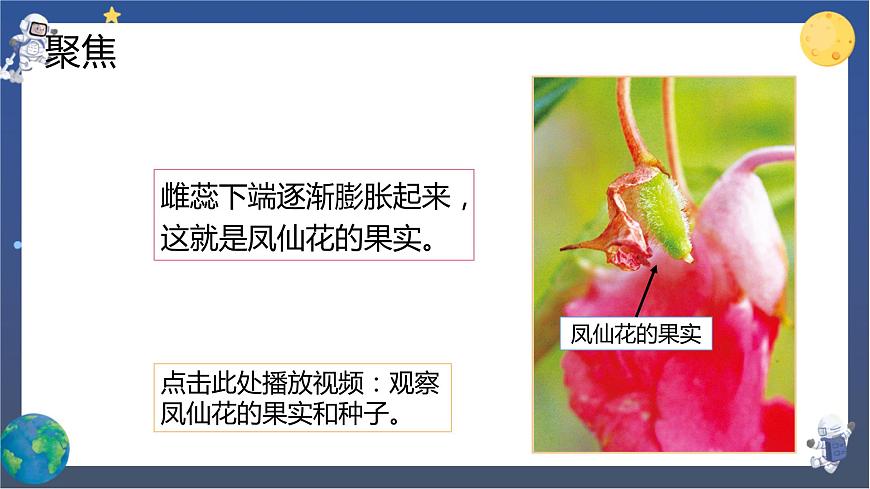 聚焦

雌蕊下端逐渐膨胀起来，这就是凤仙花的果实。

点击此处播放视频：观察凤仙花的果实和种子。

凤仙花的果实